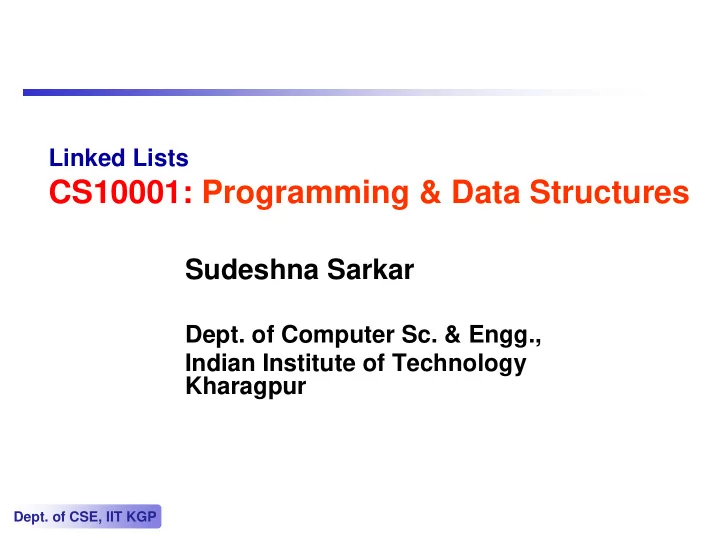 Linked Lists
CS10001: Programming & Data Structures

Sudeshna Sarkar

Dept. of Computer Sc. & Engg.,
Indian Institute of Technology Kharagpur

Dept. of CSE, IIT KGP